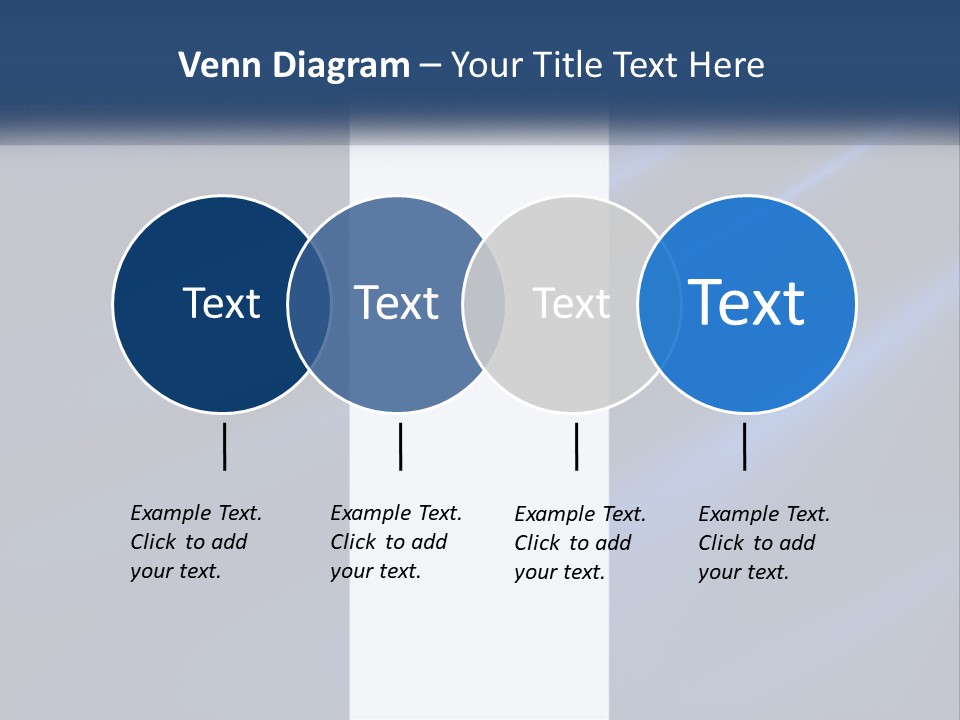 Venn Diagram – Your Title Text Here

Text

Text

Text

Text

Example Text. Click to add your text.

Example Text. Click to add your text.

Example Text. Click to add your text.

Example Text. Click to add your text.